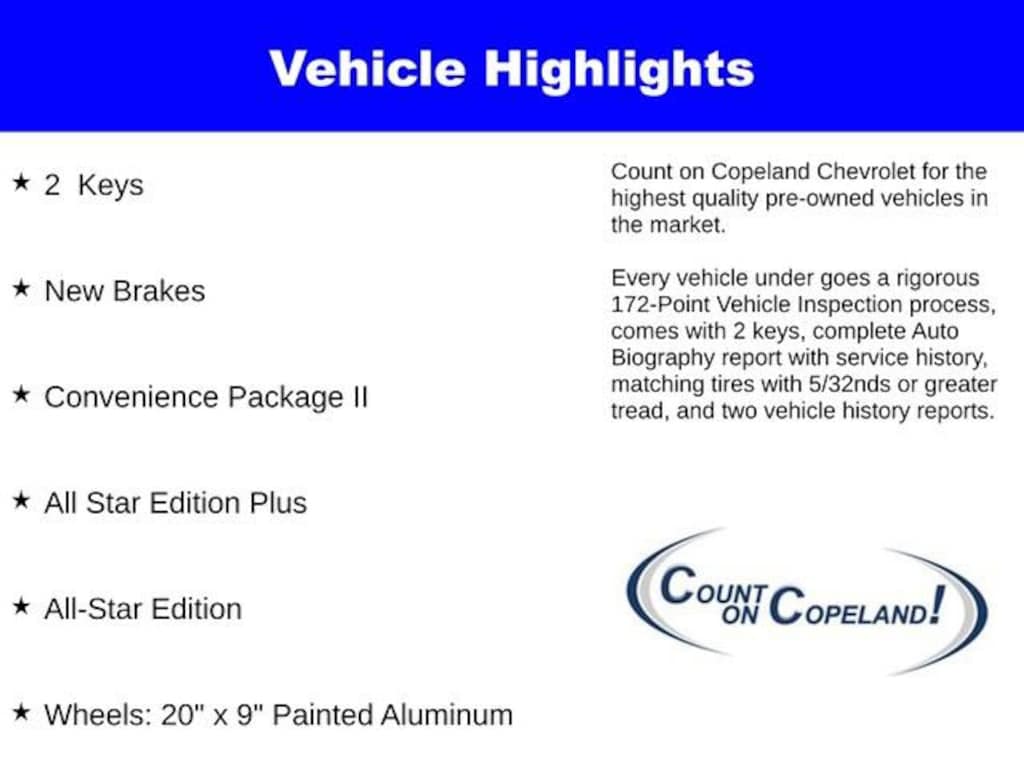 Vehicle Highlights

★ 2 Keys

★ New Brakes

★ Convenience Package II

★ All Star Edition Plus

★ All-Star Edition

★ Wheels: 20" x 9" Painted Aluminum

Count on Copeland Chevrolet for the highest quality pre-owned vehicles in the market.

Every vehicle under goes a rigorous 172-Point Vehicle Inspection process, comes with 2 keys, complete Auto Biography report with service history, matching tires with 5/32nds or greater tread, and two vehicle history reports.

COUNT ON COPELAND!